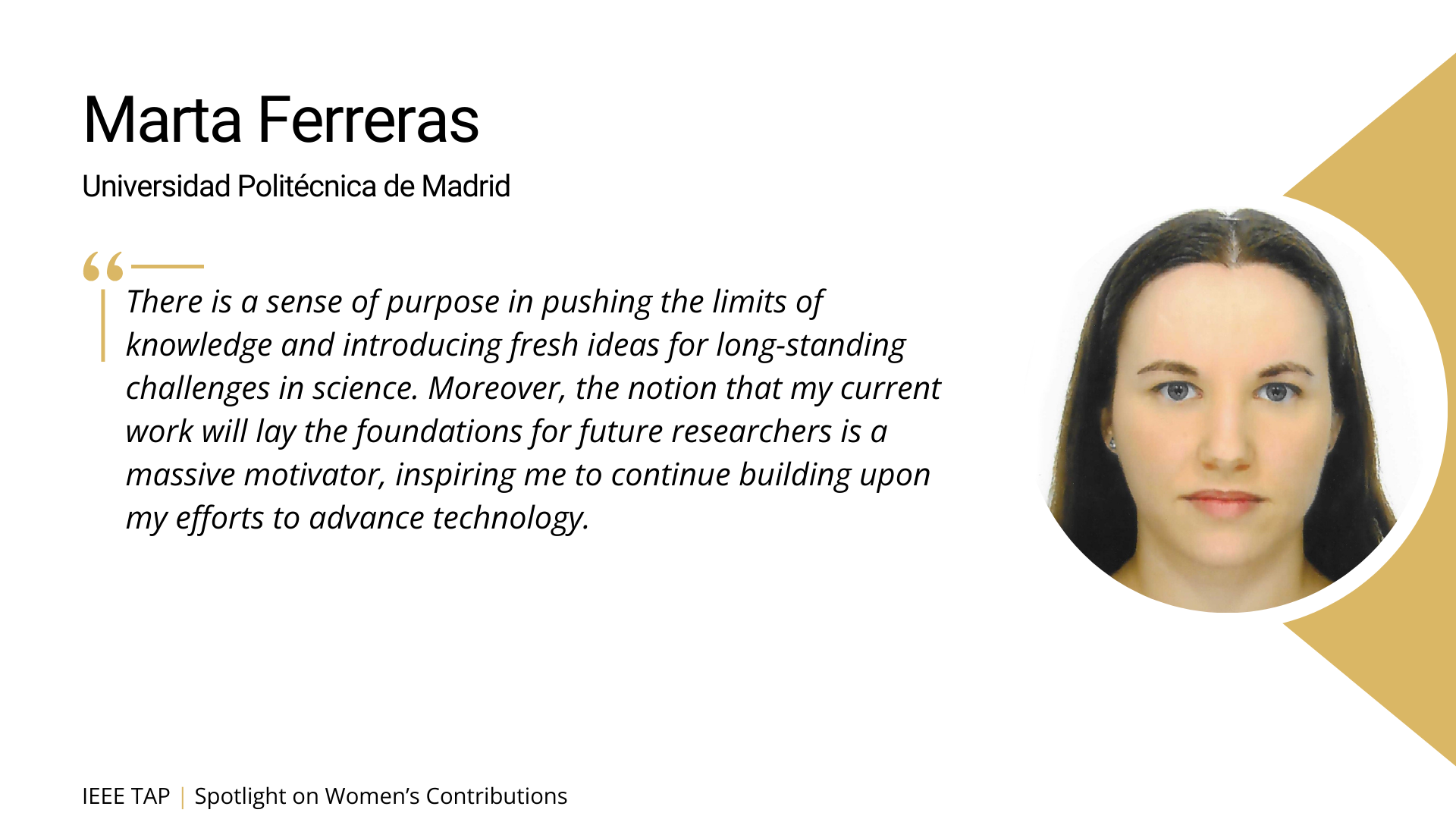 Marta Ferreras

Universidad Politécnica de Madrid

“

There is a sense of purpose in pushing the limits of knowledge and introducing fresh ideas for long-standing challenges in science. Moreover, the notion that my current work will lay the foundations for future researchers is a massive motivator, inspiring me to continue building upon my efforts to advance technology.

IEEE TAP | Spotlight on Women’s Contributions